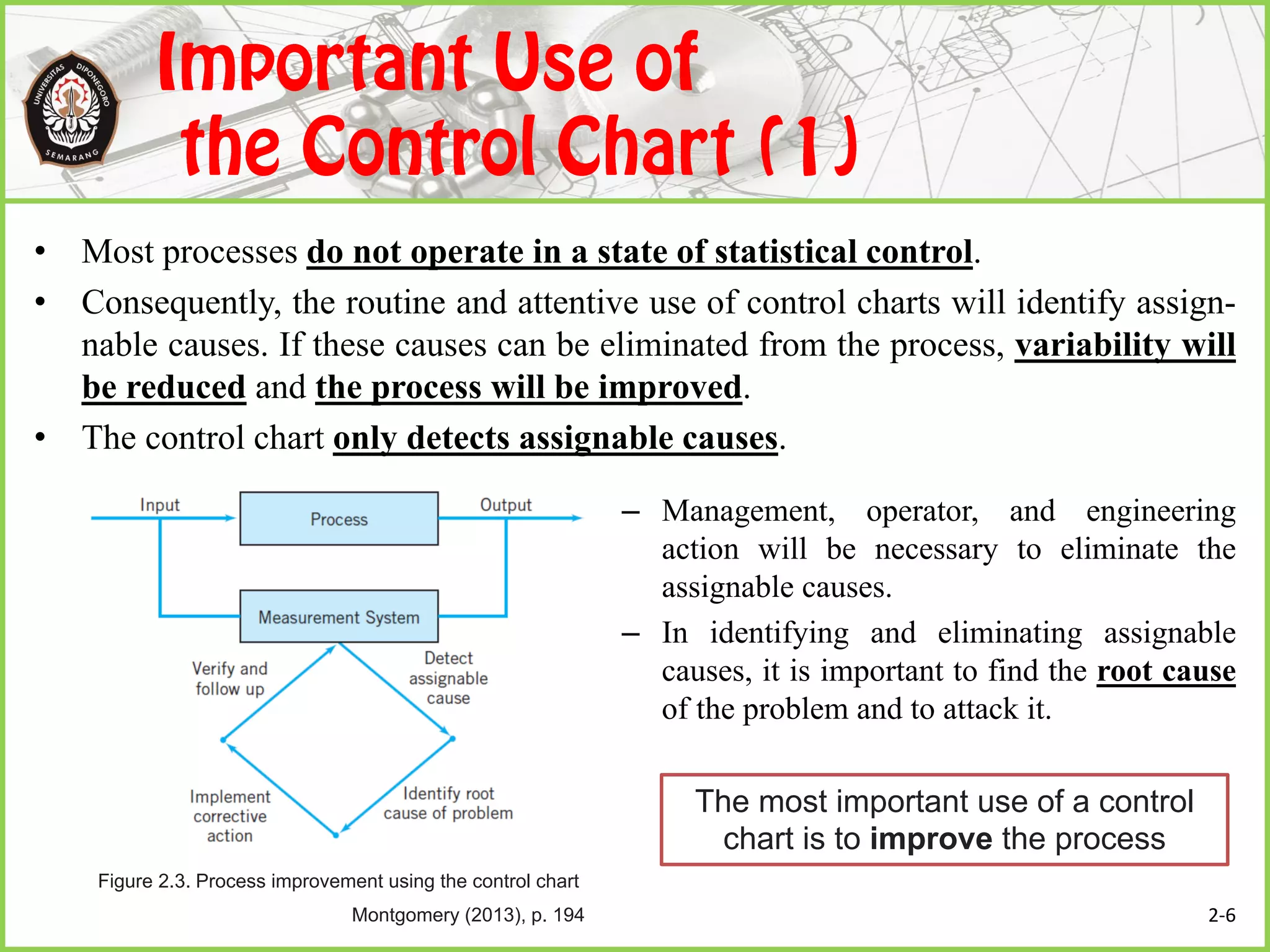 UNIVERSITAS DIPONEGORO SEMARANG

Important Use of the Control Chart (1)

• Most processes do not operate in a state of statistical control.

• Consequently, the routine and attentive use of control charts will identify assignable causes. If these causes can be eliminated from the process, variability will be reduced and the process will be improved.

• The control chart only detects assignable causes.

Input
Process
Output
Measurement System
Verify and follow up
Detect assignable cause
Implement corrective action
Identify root cause of problem

Figure 2.3. Process improvement using the control chart

Montgomery (2013), p. 194

– Management, operator, and engineering action will be necessary to eliminate the assignable causes.

– In identifying and eliminating assignable causes, it is important to find the root cause of the problem and to attack it.

The most important use of a control chart is to improve the process

2-6